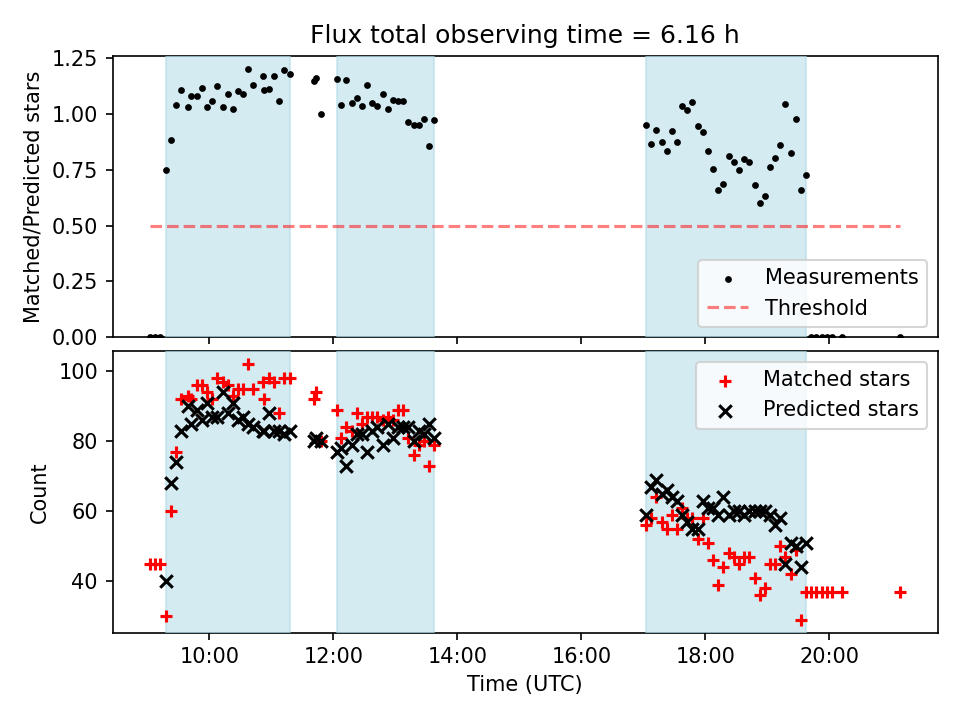 Flux total observing time = 6.16 h

Matched/Predicted stars

1.25
1.00
0.75
0.50
0.25
0.00

Measurements
Threshold

Count

100
80
60
40

Matched stars
Predicted stars

10:00
12:00
14:00
16:00
18:00
20:00

Time (UTC)